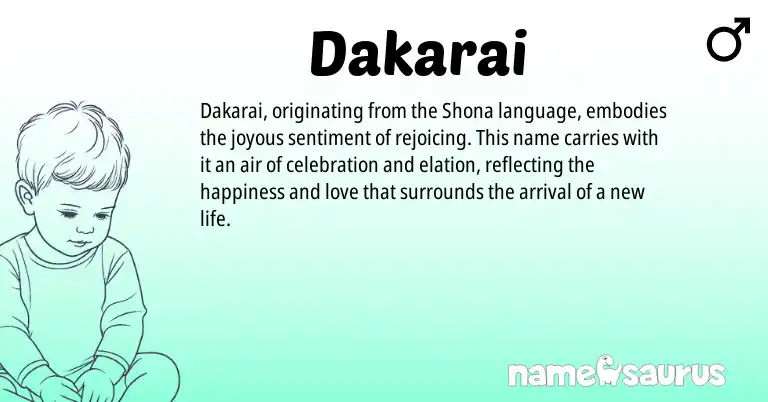 Dakarai

♂

Dakarai, originating from the Shona language, embodies the joyous sentiment of rejoicing. This name carries with it an air of celebration and elation, reflecting the happiness and love that surrounds the arrival of a new life.

namesaurus